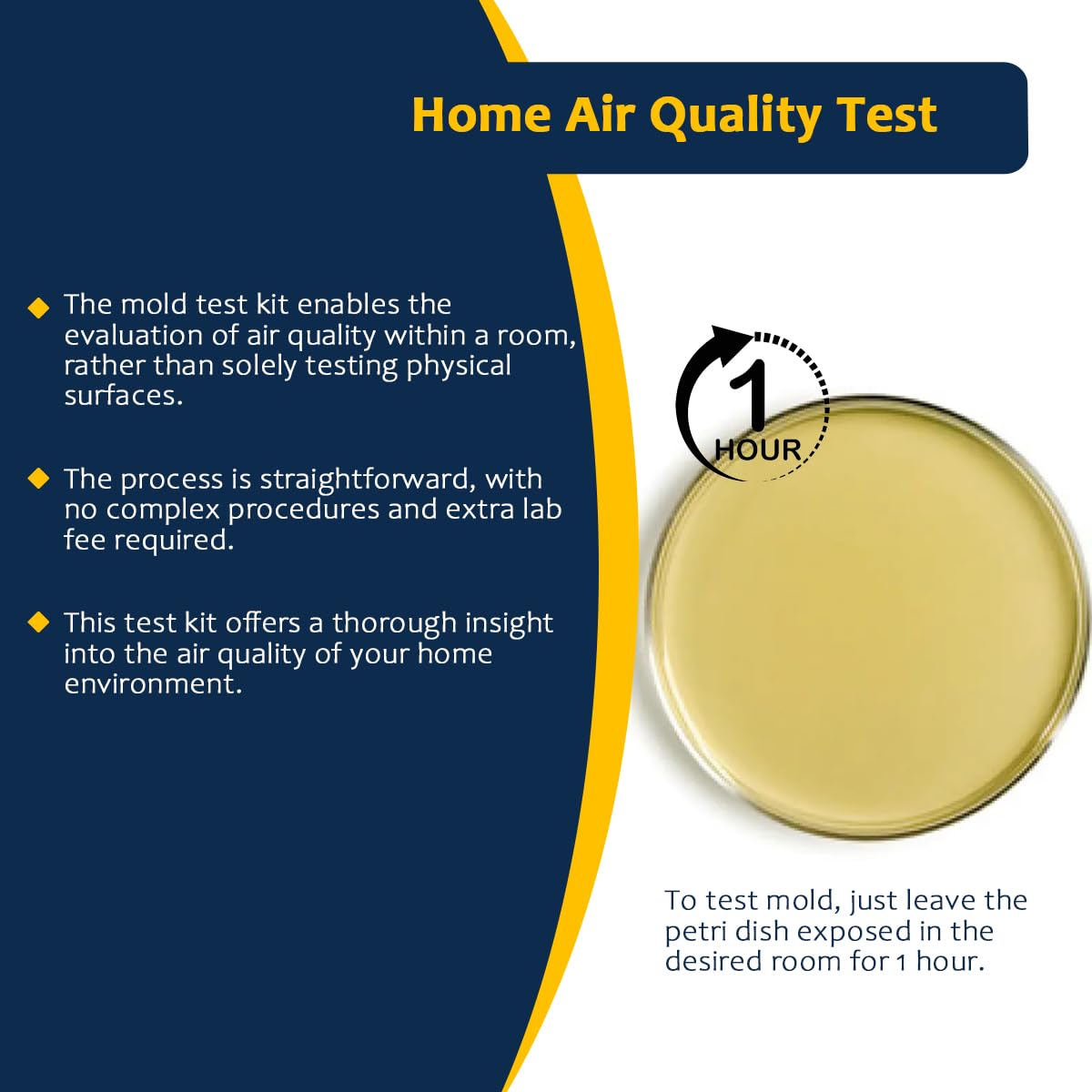 Home Air Quality Test

The mold test kit enables the evaluation of air quality within a room, rather than solely testing physical surfaces.

The process is straightforward, with no complex procedures and extra lab fee required.

This test kit offers a thorough insight into the air quality of your home environment.

1 HOUR

To test mold, just leave the petri dish exposed in the desired room for 1 hour.